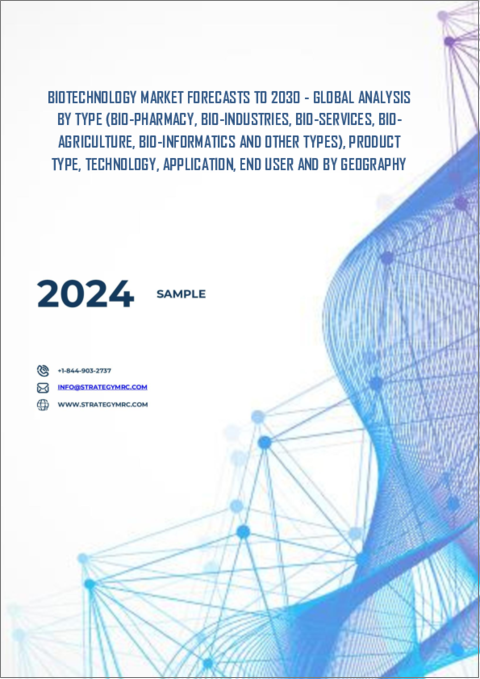 BIOTECHNOLOGY MARKET FORECASTS TO 2030 - GLOBAL ANALYSIS BY TYPE (BIO-PHARMACY, BIO-INDUSTRIES, BIO-SERVICES, BIO-AGRICULTURE, BIO-INFORMATICS AND OTHER TYPES), PRODUCT TYPE, TECHNOLOGY, APPLICATION, END USER AND BY GEOGRAPHY

2024 SAMPLE

+1-844-903-2737
INFO@STRATEGYMRC.COM
WWW.STRATEGYMRC.COM